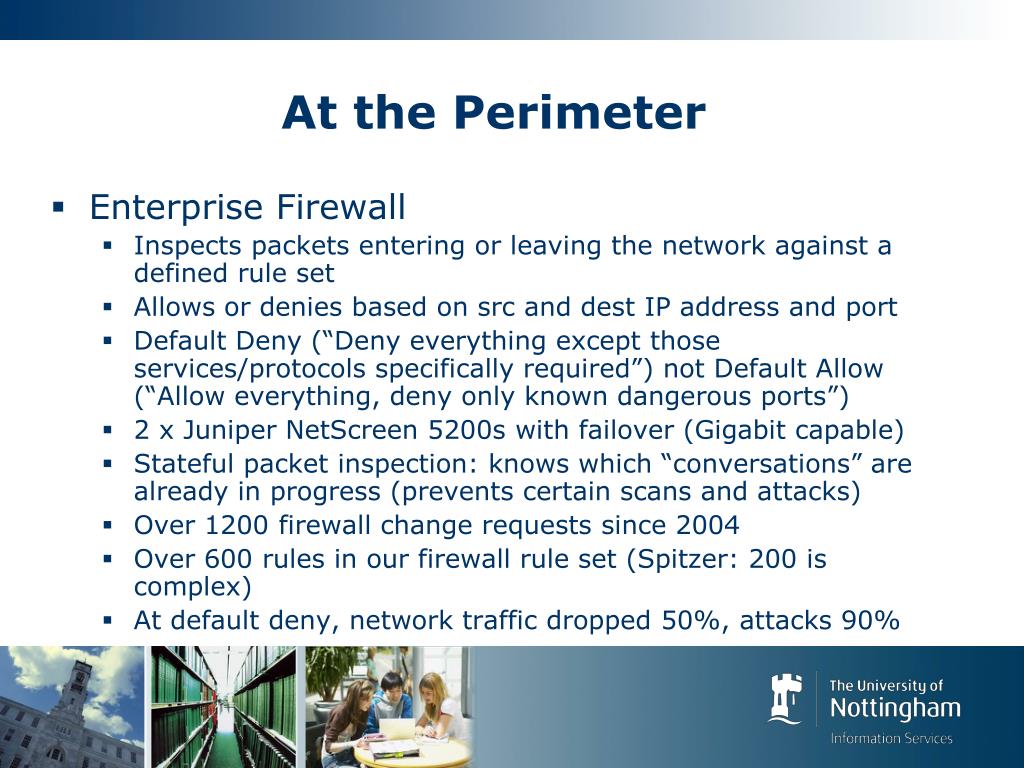 At the Perimeter

▪ Enterprise Firewall
 ▪ Inspects packets entering or leaving the network against a defined rule set
 ▪ Allows or denies based on src and dest IP address and port
 ▪ Default Deny (“Deny everything except those services/protocols specifically required”) not Default Allow (“Allow everything, deny only known dangerous ports”)
 ▪ 2 x Juniper NetScreen 5200s with failover (Gigabit capable)
 ▪ Stateful packet inspection: knows which “conversations” are already in progress (prevents certain scans and attacks)
 ▪ Over 1200 firewall change requests since 2004
 ▪ Over 600 rules in our firewall rule set (Spitzer: 200 is complex)
 ▪ At default deny, network traffic dropped 50%, attacks 90%

The University of Nottingham
Information Services